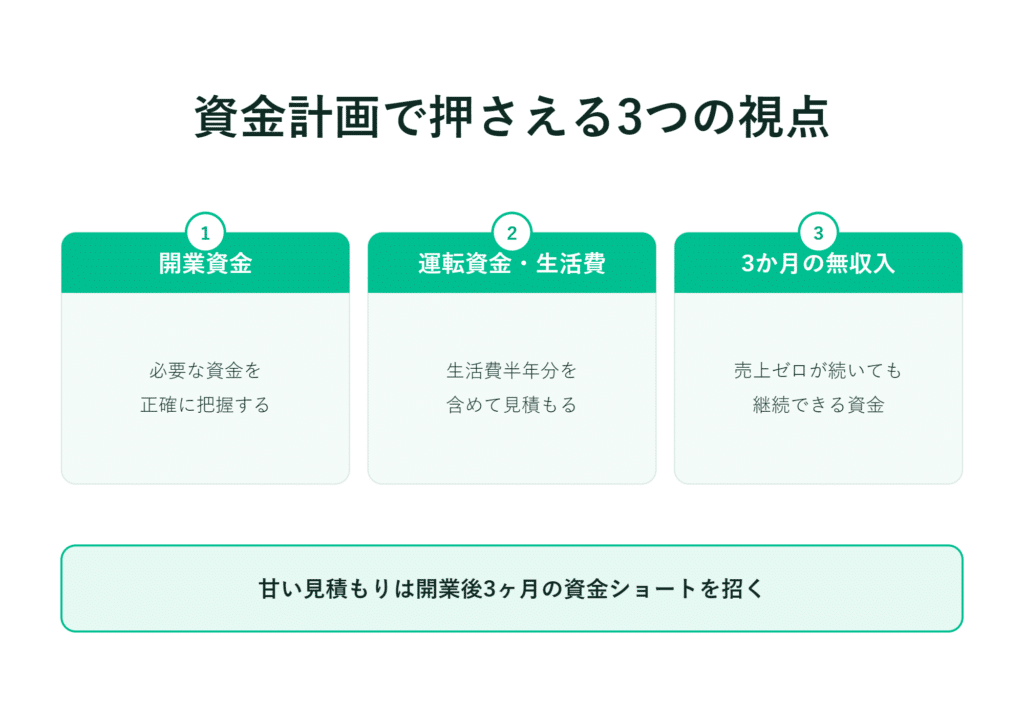 資金計画で押さえる3つの視点

1
開業資金

必要な資金を
正確に把握する

2
運転資金・生活費

生活費半年分を
含めて見積もる

3
3か月の無収入

売上ゼロが続いても
継続できる資金

甘い見積もりは開業後3ヶ月の資金ショートを招く